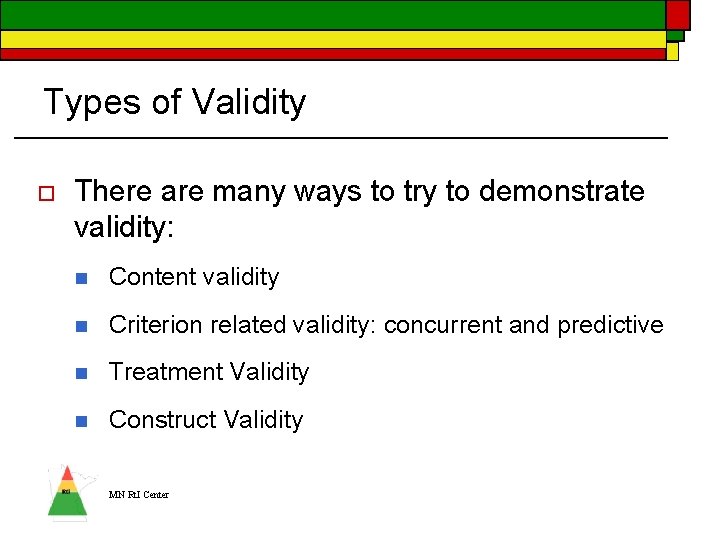 Types of Validity

There are many ways to try to demonstrate validity:

Content validity

Criterion related validity: concurrent and predictive

Treatment Validity

Construct Validity

RtI

MN RtI Center